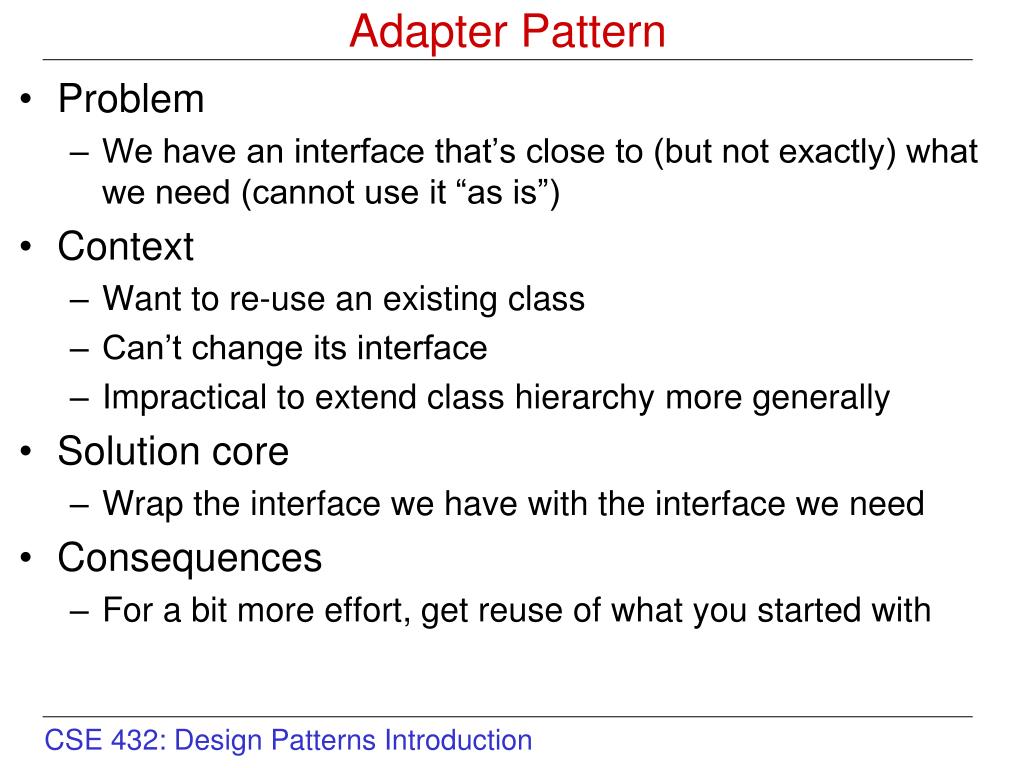 Adapter Pattern

• Problem
– We have an interface that’s close to (but not exactly) what we need (cannot use it “as is”)

• Context
– Want to re-use an existing class
– Can’t change its interface
– Impractical to extend class hierarchy more generally

• Solution core
– Wrap the interface we have with the interface we need

• Consequences
– For a bit more effort, get reuse of what you started with

CSE 432: Design Patterns Introduction